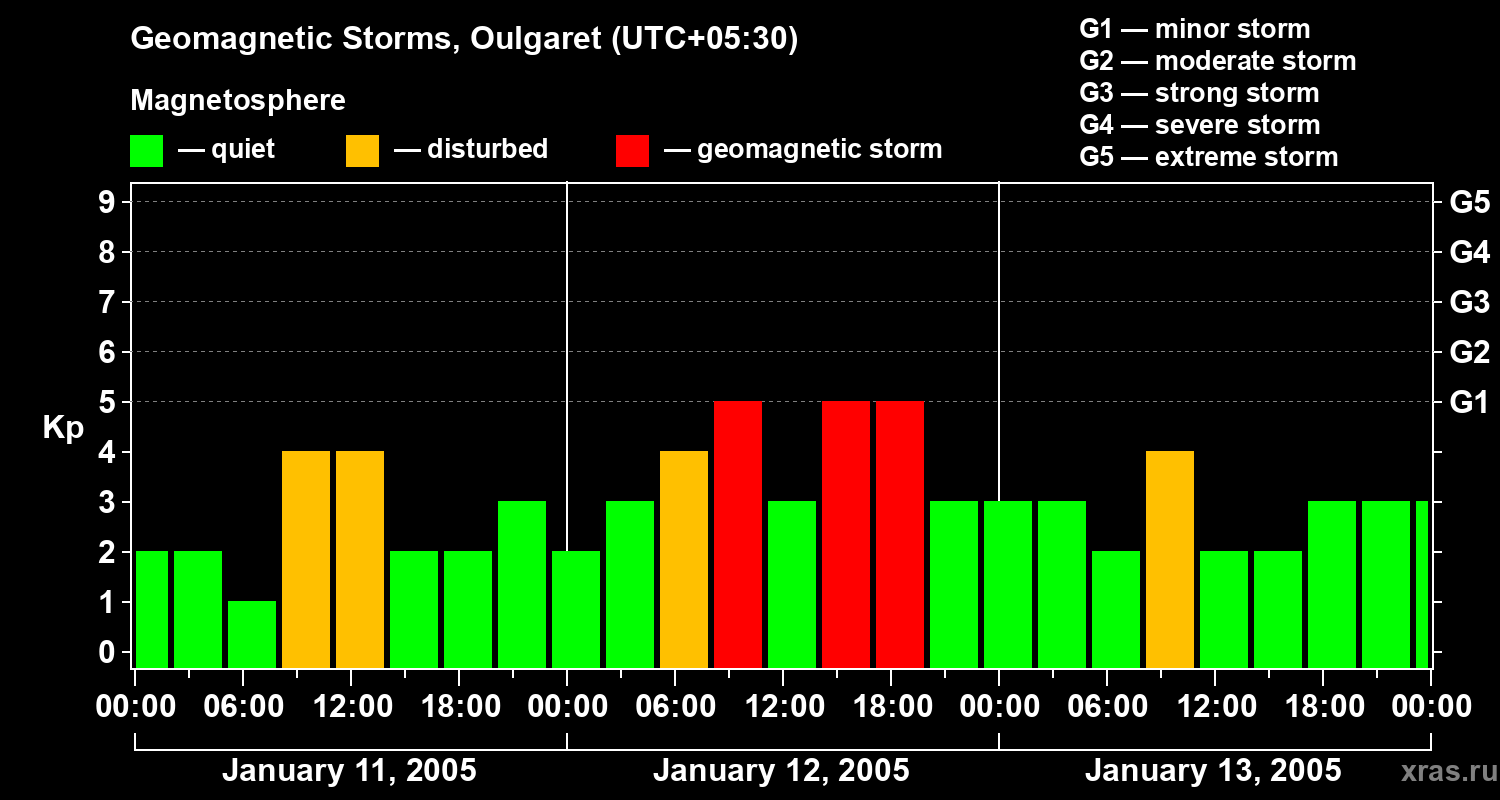 Geomagnetic Storms, Oulgaret (UTC+05:30)

Magnetosphere

— quiet — disturbed — geomagnetic storm

G1 — minor storm
G2 — moderate storm
G3 — strong storm
G4 — severe storm
G5 — extreme storm

Kp

9
8
7
6
5
4
3
2
1
0

G5
G4
G3
G2
G1

00:00 06:00 12:00 18:00 00:00 06:00 12:00 18:00 00:00 06:00 12:00 18:00 00:00

January 11, 2005
January 12, 2005
January 13, 2005

xras.ru